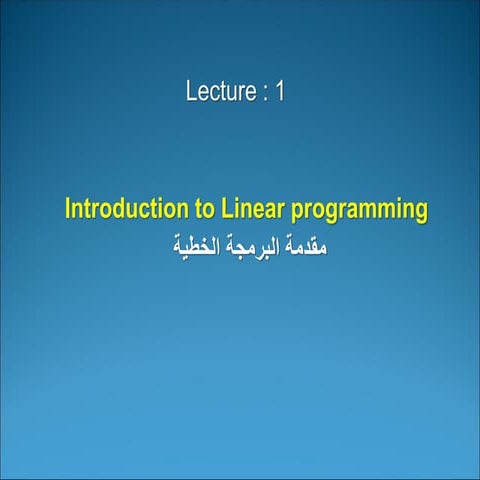 Lecture : 1

Introduction to Linear programming
مقدمة البرمجة الخطية